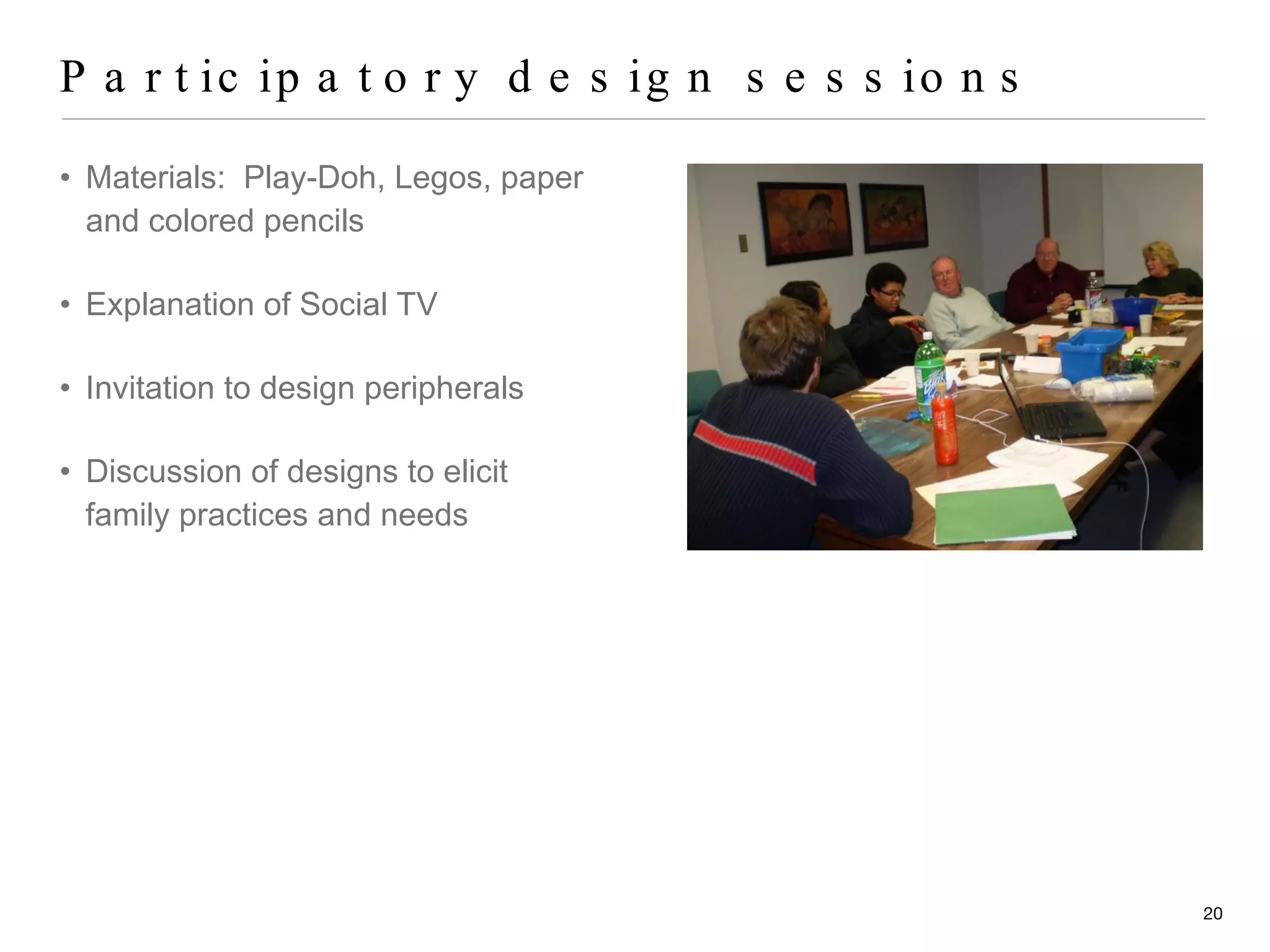 Participatory design sessions

• Materials: Play-Doh, Legos, paper and colored pencils

• Explanation of Social TV

• Invitation to design peripherals

• Discussion of designs to elicit family practices and needs

20